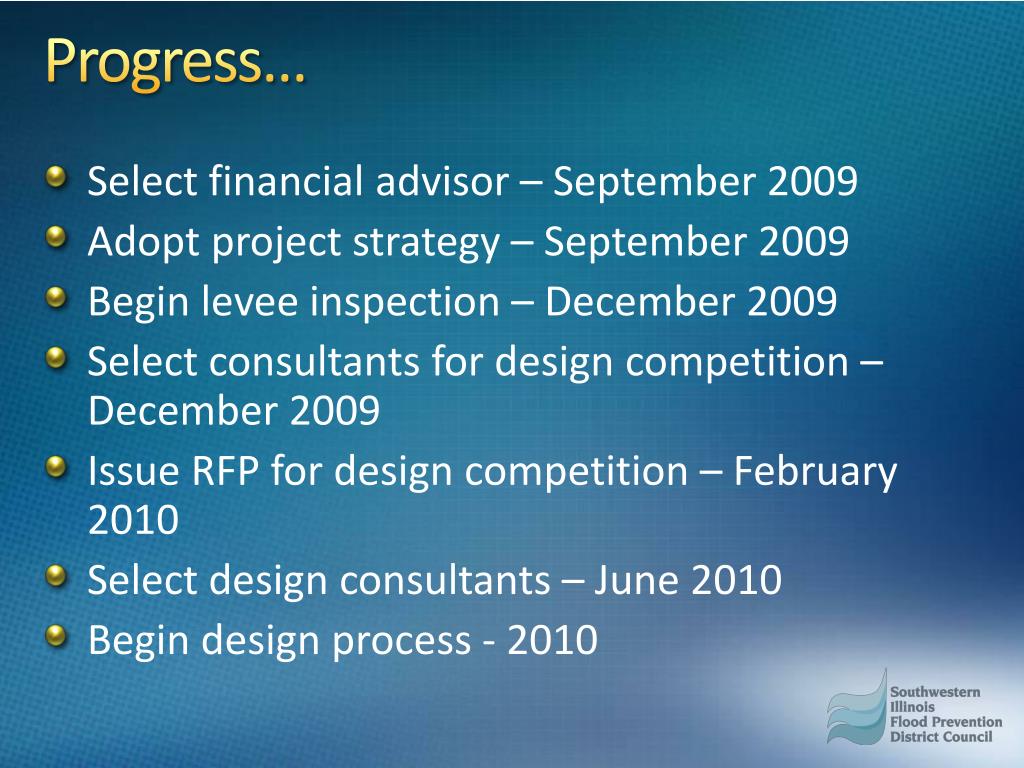 Progress…

Select financial advisor – September 2009

Adopt project strategy – September 2009

Begin levee inspection – December 2009

Select consultants for design competition – December 2009

Issue RFP for design competition – February 2010

Select design consultants – June 2010

Begin design process - 2010

Southwestern Illinois Flood Prevention District Council